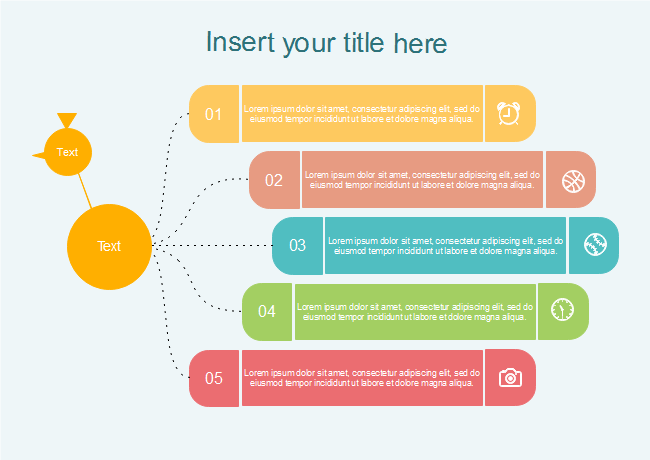 Insert your title here

Text

Text

01

Lorem ipsum dolor sit amet, consectetur adipiscing elit, sed do eiusmod tempor incididunt ut labore et dolore magna aliqua.

02

Lorem ipsum dolor sit amet, consectetur adipiscing elit, sed do eiusmod tempor incididunt ut labore et dolore magna aliqua.

03

Lorem ipsum dolor sit amet, consectetur adipiscing elit, sed do eiusmod tempor incididunt ut labore et dolore magna aliqua.

04

Lorem ipsum dolor sit amet, consectetur adipiscing elit, sed do eiusmod tempor incididunt ut labore et dolore magna aliqua.

05

Lorem ipsum dolor sit amet, consectetur adipiscing elit, sed do eiusmod tempor incididunt ut labore et dolore magna aliqua.